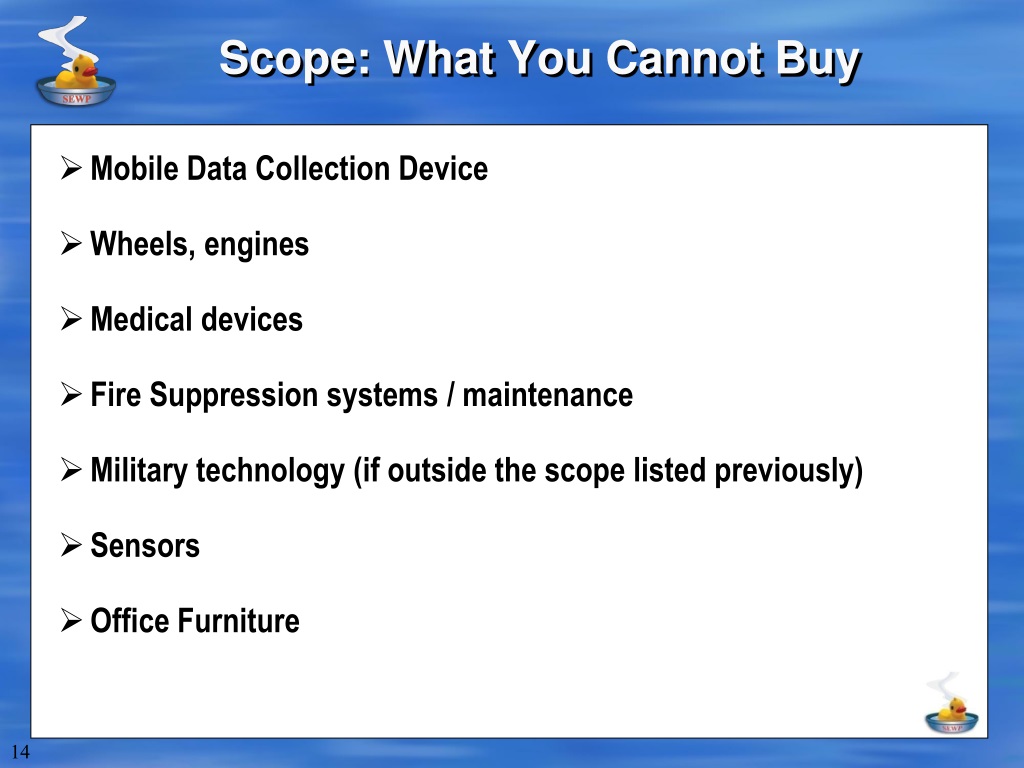 SEWP

Scope: What You Cannot Buy

➢ Mobile Data Collection Device

➢ Wheels, engines

➢ Medical devices

➢ Fire Suppression systems / maintenance

➢ Military technology (if outside the scope listed previously)

➢ Sensors

➢ Office Furniture

SEWP

14